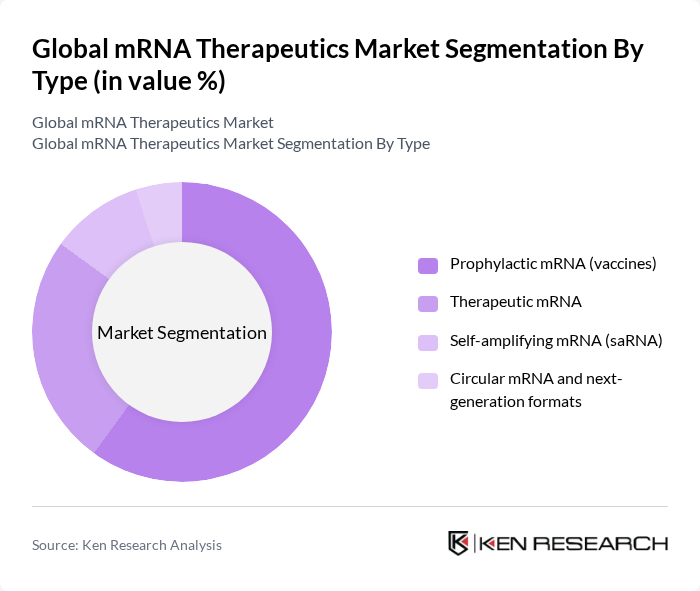 Global mRNA Therapeutics Market Segmentation By Type (in value %)

Global mRNA Therapeutics Market
Global mRNA Therapeutics Market Segmentation By Type

Market Segmentation

Prophylactic mRNA (vaccines)

Therapeutic mRNA

Self-amplifying mRNA (saRNA)

Circular mRNA and next-generation formats

Source: Ken Research Analysis

KEN RESEARCH